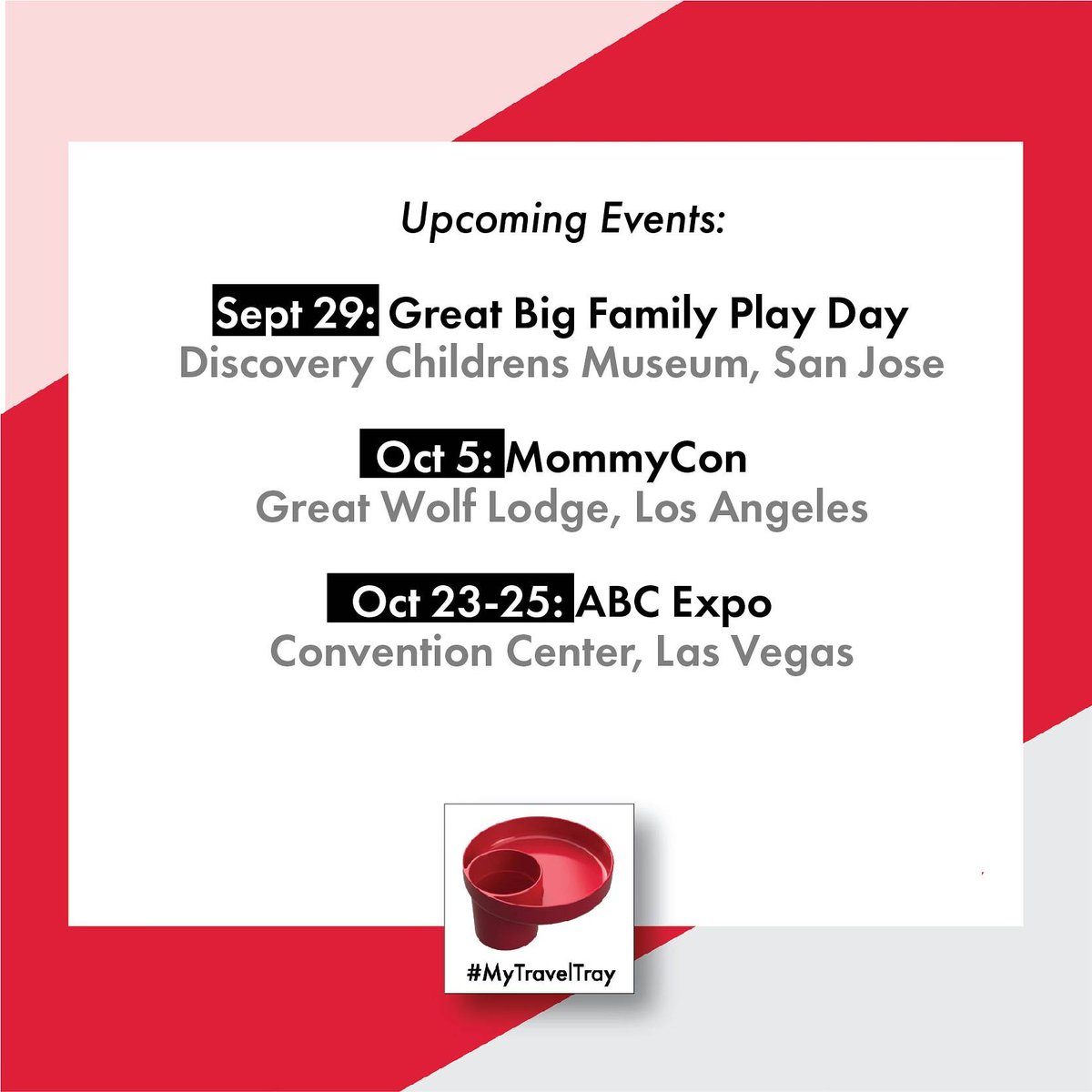 Upcoming Events:

Sept 29: Great Big Family Play Day
Discovery Childrens Museum, San Jose

Oct 5: MommyCon
Great Wolf Lodge, Los Angeles

Oct 23-25: ABC Expo
Convention Center, Las Vegas

#MyTravelTray